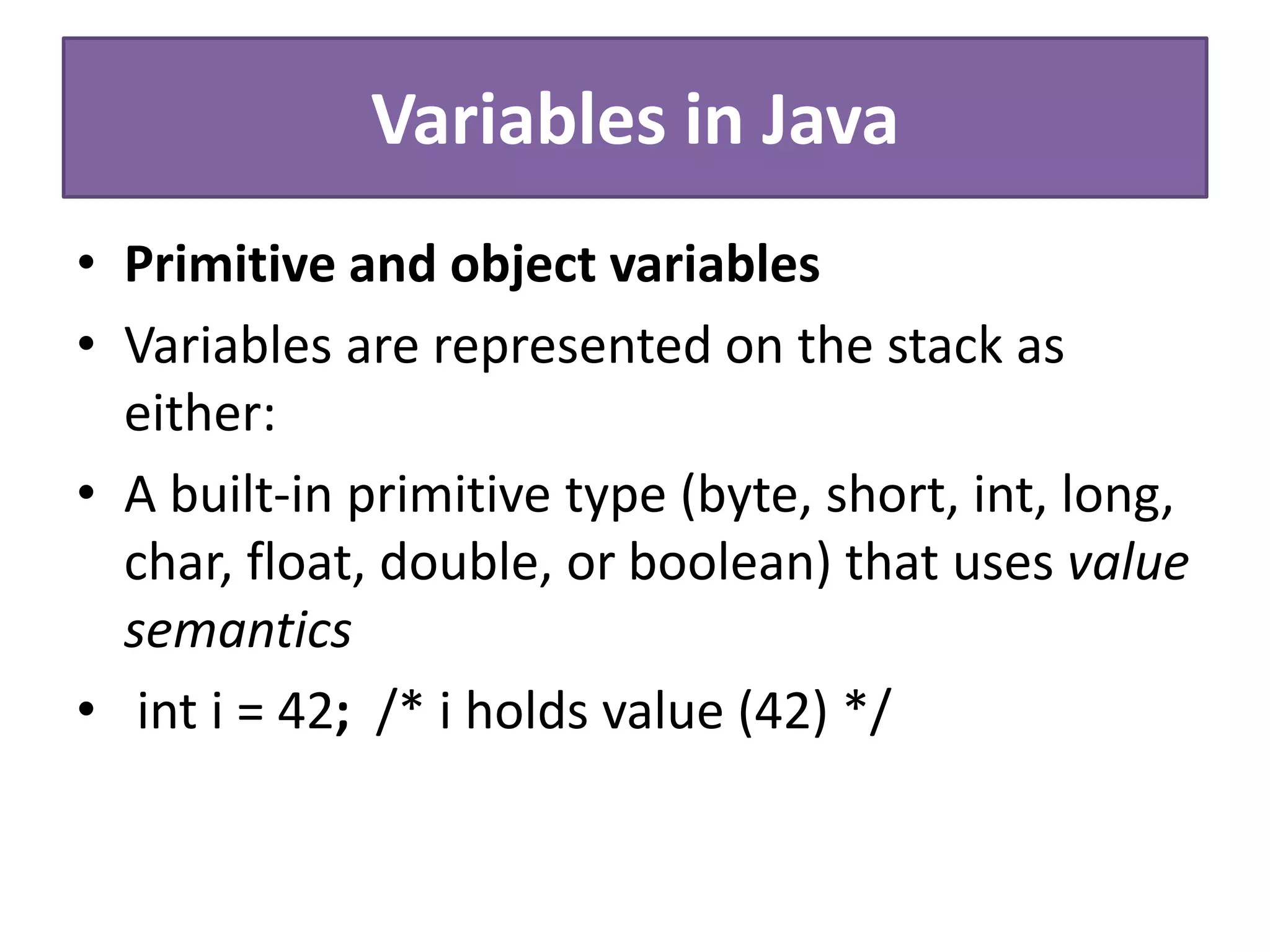 Variables in Java

• Primitive and object variables
• Variables are represented on the stack as either:
• A built-in primitive type (byte, short, int, long, char, float, double, or boolean) that uses value semantics
• int i = 42; /* i holds value (42) */